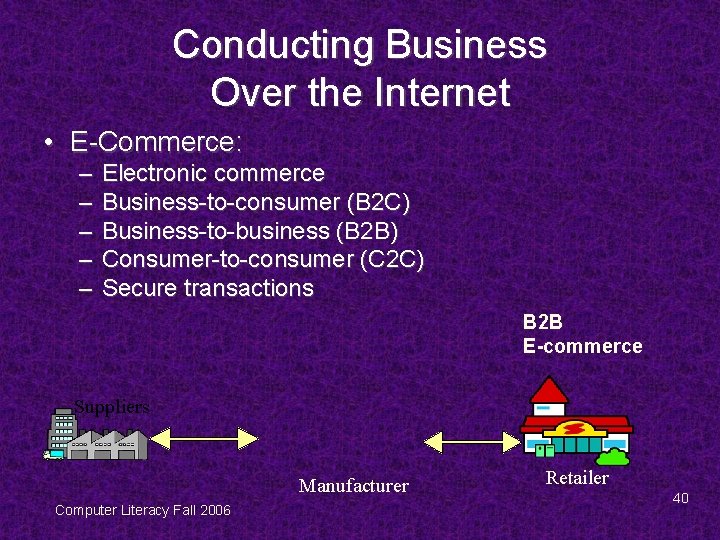 Conducting Business Over the Internet

• E-Commerce:
– Electronic commerce
– Business-to-consumer (B2C)
– Business-to-business (B2B)
– Consumer-to-consumer (C2C)
– Secure transactions

B2B
E-commerce

Suppliers

Manufacturer

Retailer

Computer Literacy Fall 2006

40